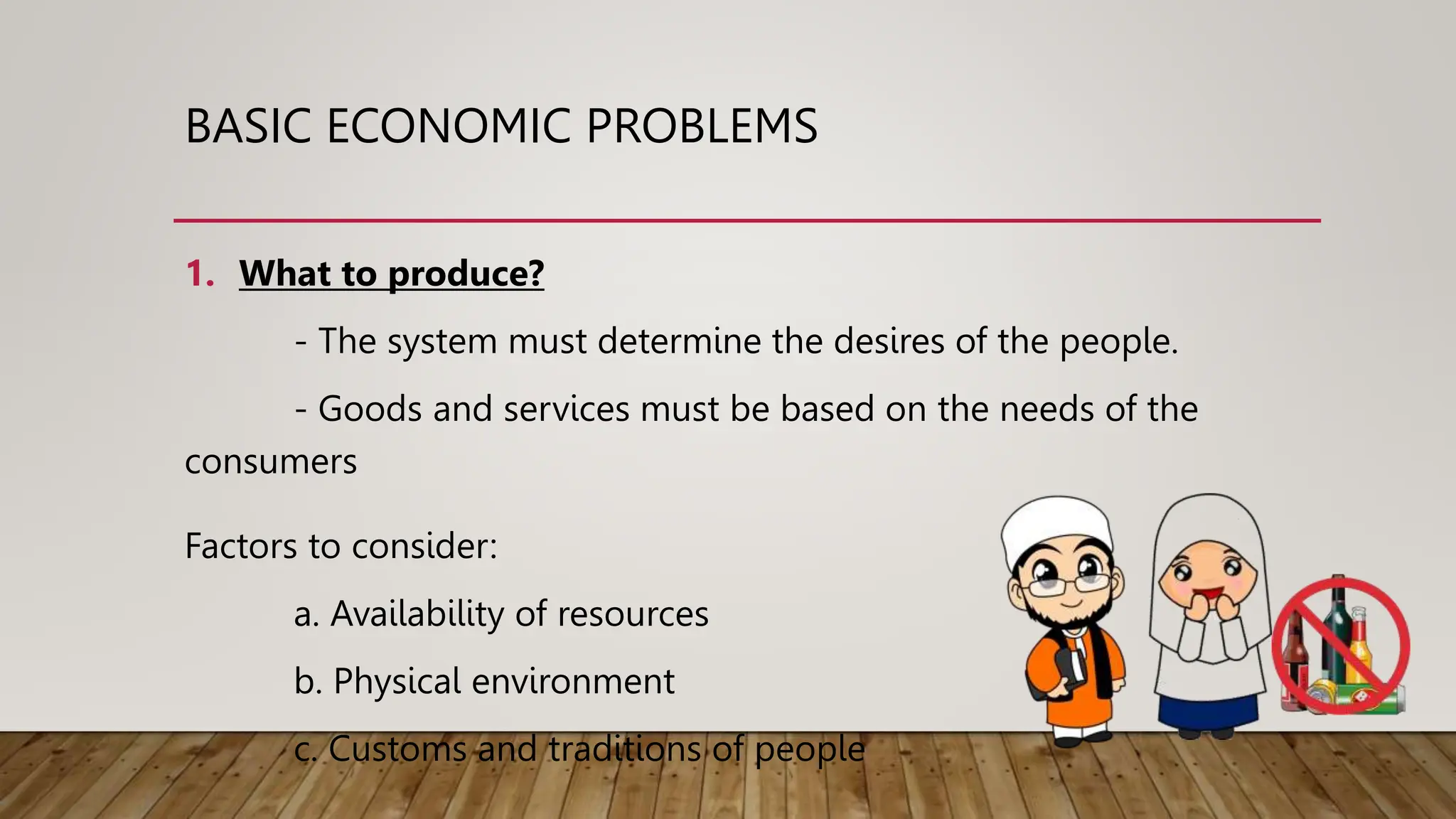 BASIC ECONOMIC PROBLEMS

1. What to produce?

- The system must determine the desires of the people.

- Goods and services must be based on the needs of the consumers

Factors to consider:

a. Availability of resources

b. Physical environment

c. Customs and traditions of people